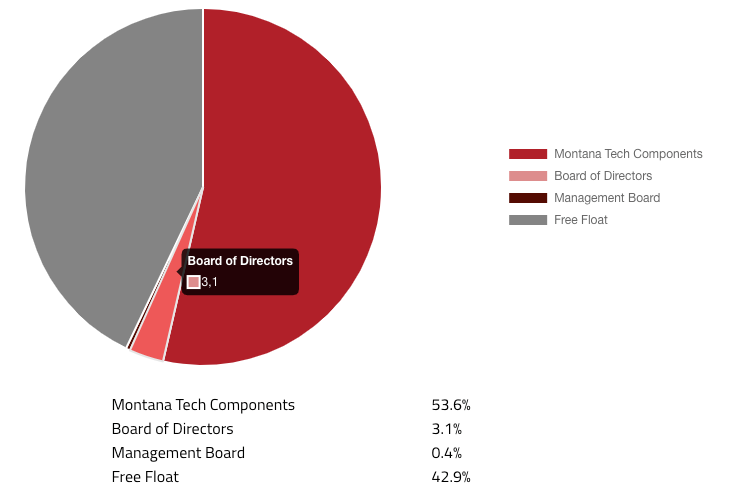 Board of Directors
3,1

Montana Tech Components
Board of Directors
Management Board
Free Float

| | |
|---|---|
| Montana Tech Components | 53.6% |
| Board of Directors | 3.1% |
| Management Board | 0.4% |
| Free Float | 42.9% |